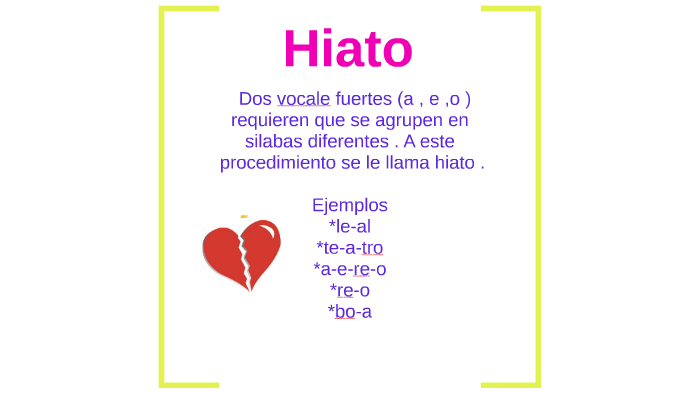 Hiato

Dos vocale fuertes (a , e ,o ) requieren que se agrupen en silabas diferentes . A este procedimiento se le llama hiato .

Ejemplos
*le-al
*te-a-tro
*a-e-re-o
*re-o
*bo-a